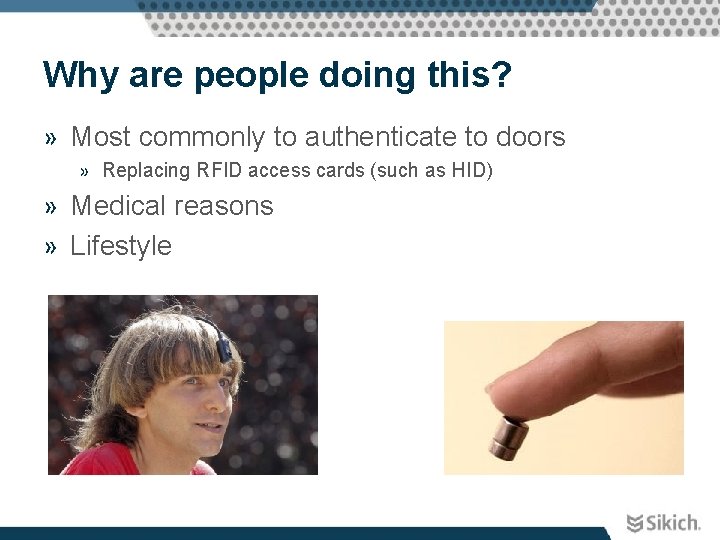 Why are people doing this?

» Most commonly to authenticate to doors

» Replacing RFID access cards (such as HID)

» Medical reasons

» Lifestyle

Sikich.